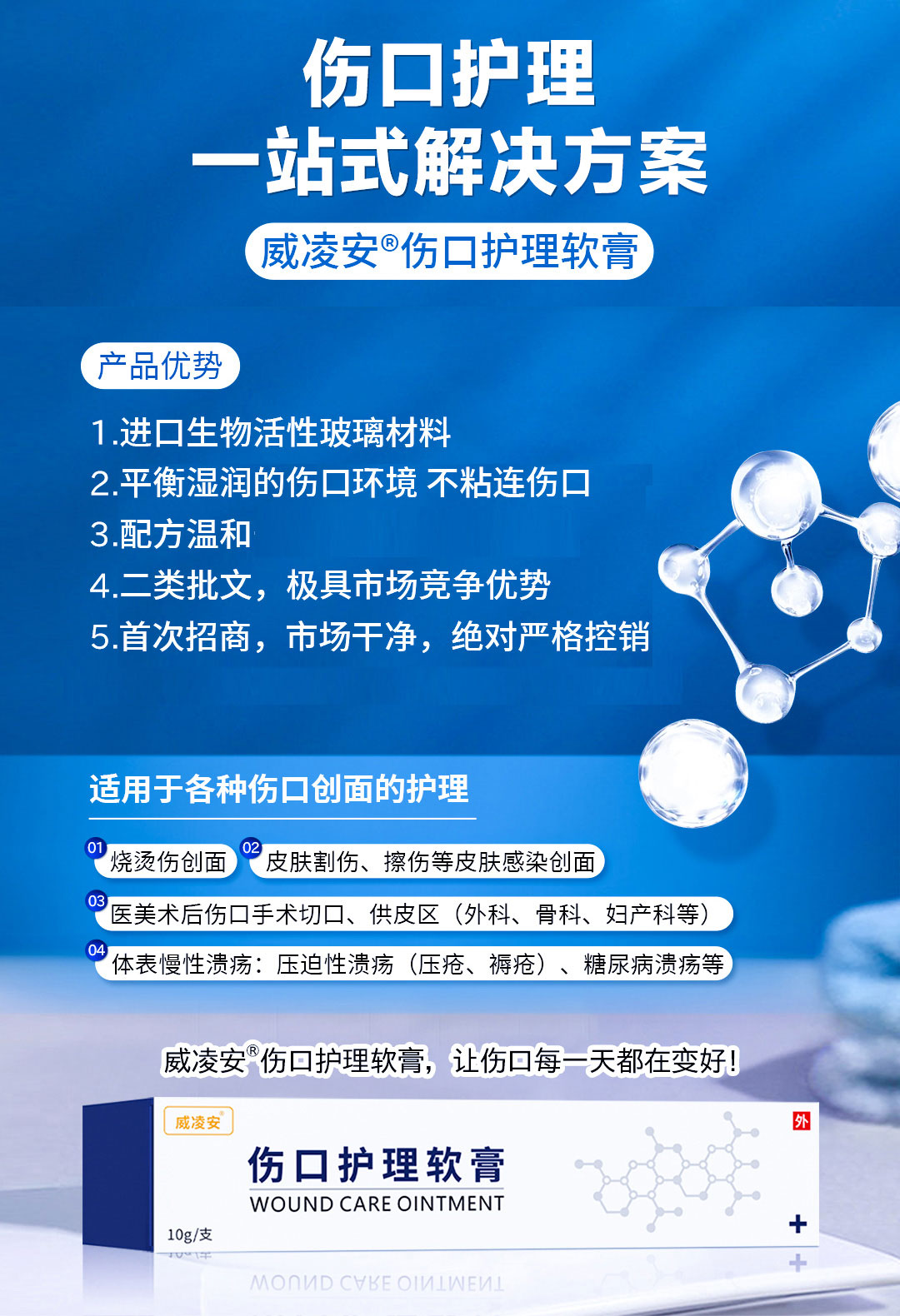 伤口护理
一站式解决方案

威凌安®伤口护理软膏

产品优势

1.进口生物活性玻璃材料
2.平衡湿润的伤口环境 不粘连伤口
3.配方温和
4.二类批文，极具市场竞争优势
5.首次招商，市场干净，绝对严格控销

适用于各种伤口创面的护理

01 烧烫伤创面
02 皮肤割伤、擦伤等皮肤感染创面
03 医美术后伤口手术切口、供皮区（外科、骨科、妇产科等）
04 体表慢性溃疡：压迫性溃疡（压疮、褥疮）、糖尿病溃疡等

威凌安®伤口护理软膏，让伤口每一天都在变好！

威凌安®
外
伤口护理软膏
WOUND CARE OINTMENT
10g/支